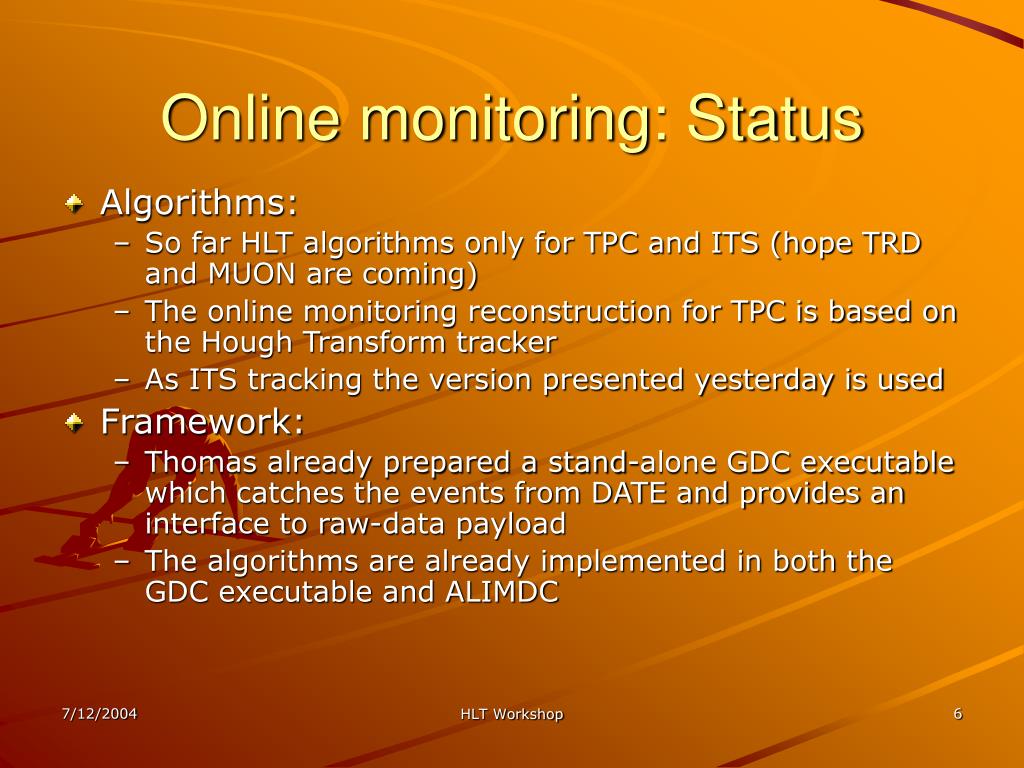 Online monitoring: Status

Algorithms:

– So far HLT algorithms only for TPC and ITS (hope TRD and MUON are coming)

– The online monitoring reconstruction for TPC is based on the Hough Transform tracker

– As ITS tracking the version presented yesterday is used

Framework:

– Thomas already prepared a stand-alone GDC executable which catches the events from DATE and provides an interface to raw-data payload

– The algorithms are already implemented in both the GDC executable and ALIMDC

7/12/2004

HLT Workshop

6